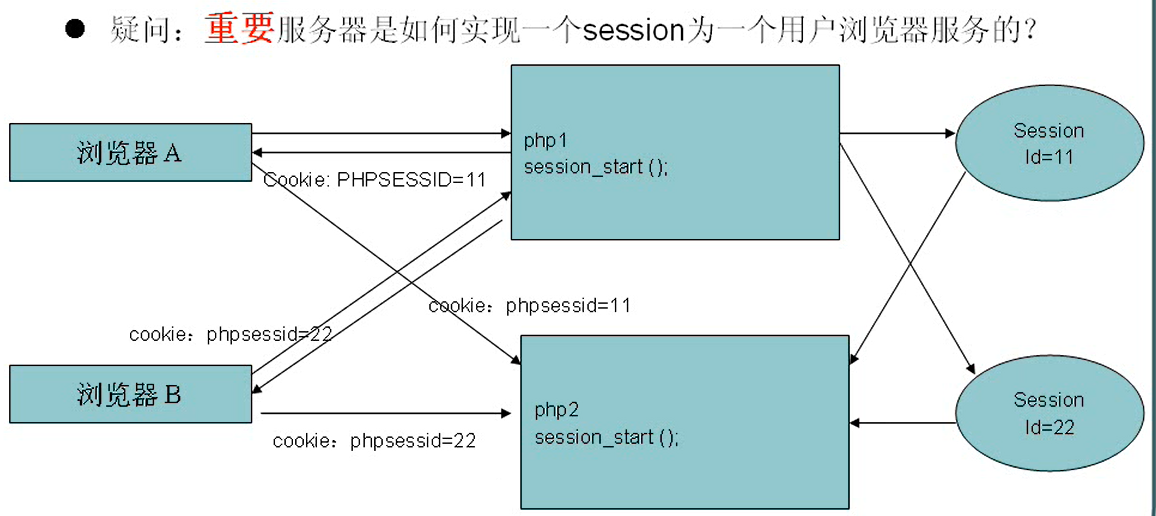 ● 疑问：重要服务器是如何实现一个session为一个用户浏览器服务的？

浏览器 A

Cookie: PHPSESSID=11

php1
session_start ();

Session
Id=11

cookie：phpsessid=11

cookie：phpsessid=22

浏览器 B

cookie：phpsessid=22

php2
session_start ();

Session
Id=22